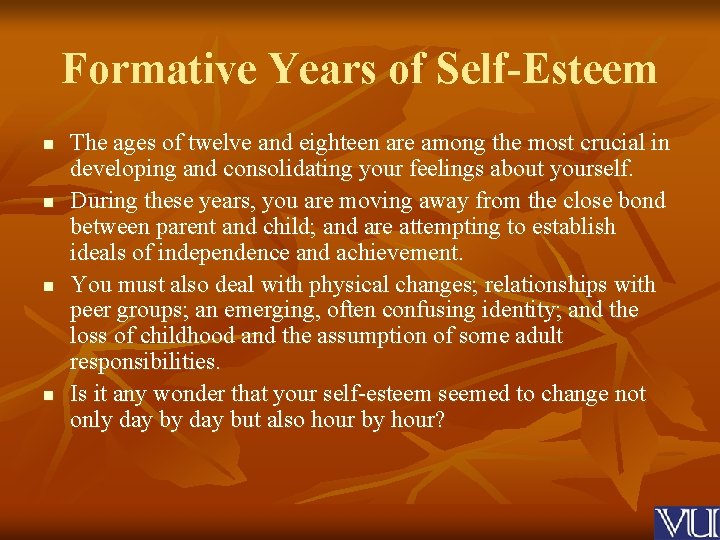 Formative Years of Self-Esteem

- The ages of twelve and eighteen are among the most crucial in developing and consolidating your feelings about yourself.
- During these years, you are moving away from the close bond between parent and child; and are attempting to establish ideals of independence and achievement.
- You must also deal with physical changes; relationships with peer groups; an emerging, often confusing identity; and the loss of childhood and the assumption of some adult responsibilities.
- Is it any wonder that your self-esteem seemed to change not only day by day but also hour by hour?

VU